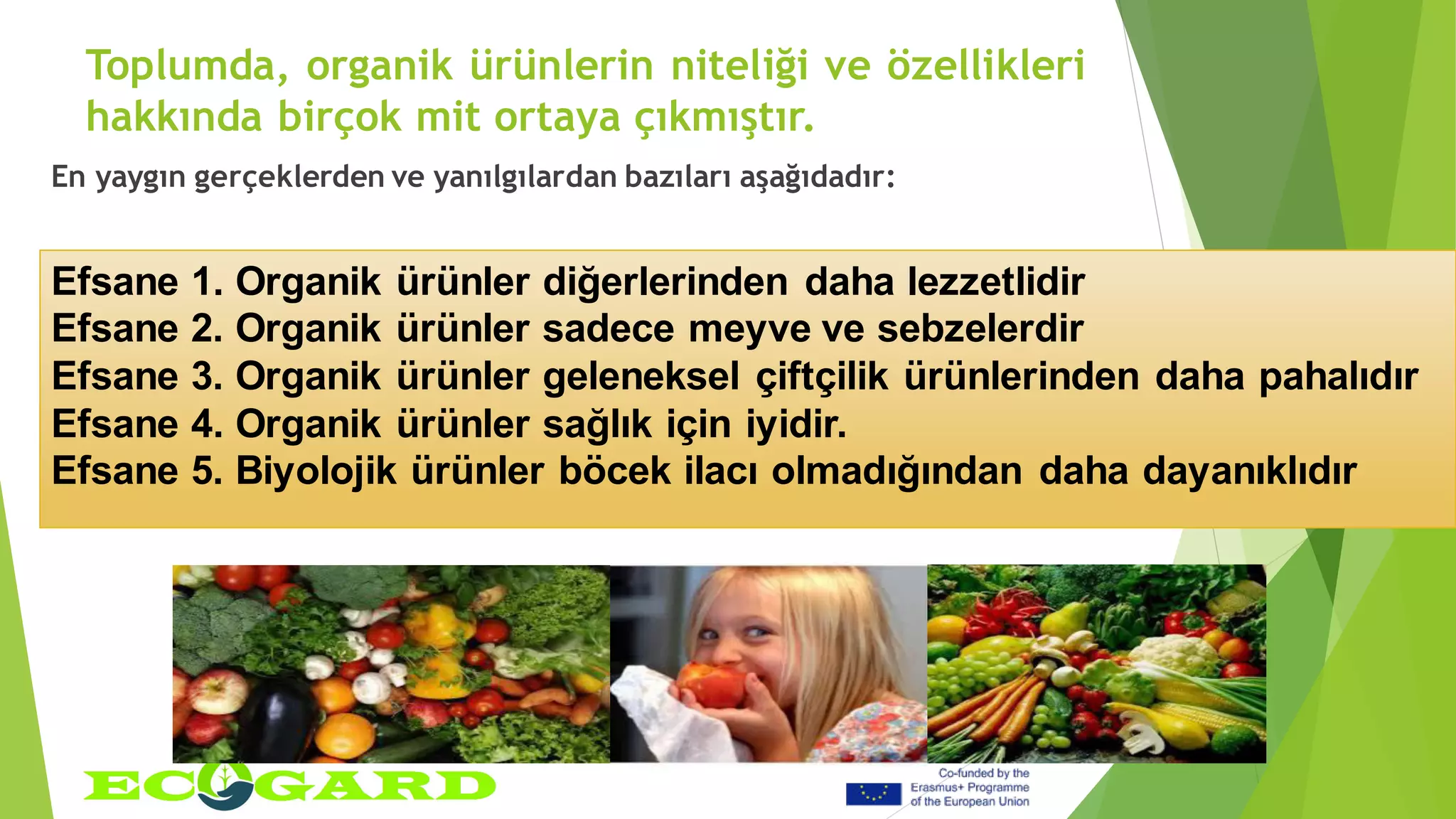 Toplumda, organik ürünlerin niteliği ve özellikleri hakkında birçok mit ortaya çıkmıştır.

En yaygın gerçeklerden ve yanılgılardan bazıları aşağıdadır:

Efsane 1. Organik ürünler diğerlerinden daha lezzetlidir
Efsane 2. Organik ürünler sadece meyve ve sebzelerdir
Efsane 3. Organik ürünler geleneksel çiftçilik ürünlerinden daha pahalıdır
Efsane 4. Organik ürünler sağlık için iyidir.
Efsane 5. Biyolojik ürünler böcek ilacı olmadığından daha dayanıklıdır

ECOGARD

Co-funded by the Erasmus+ Programme of the European Union